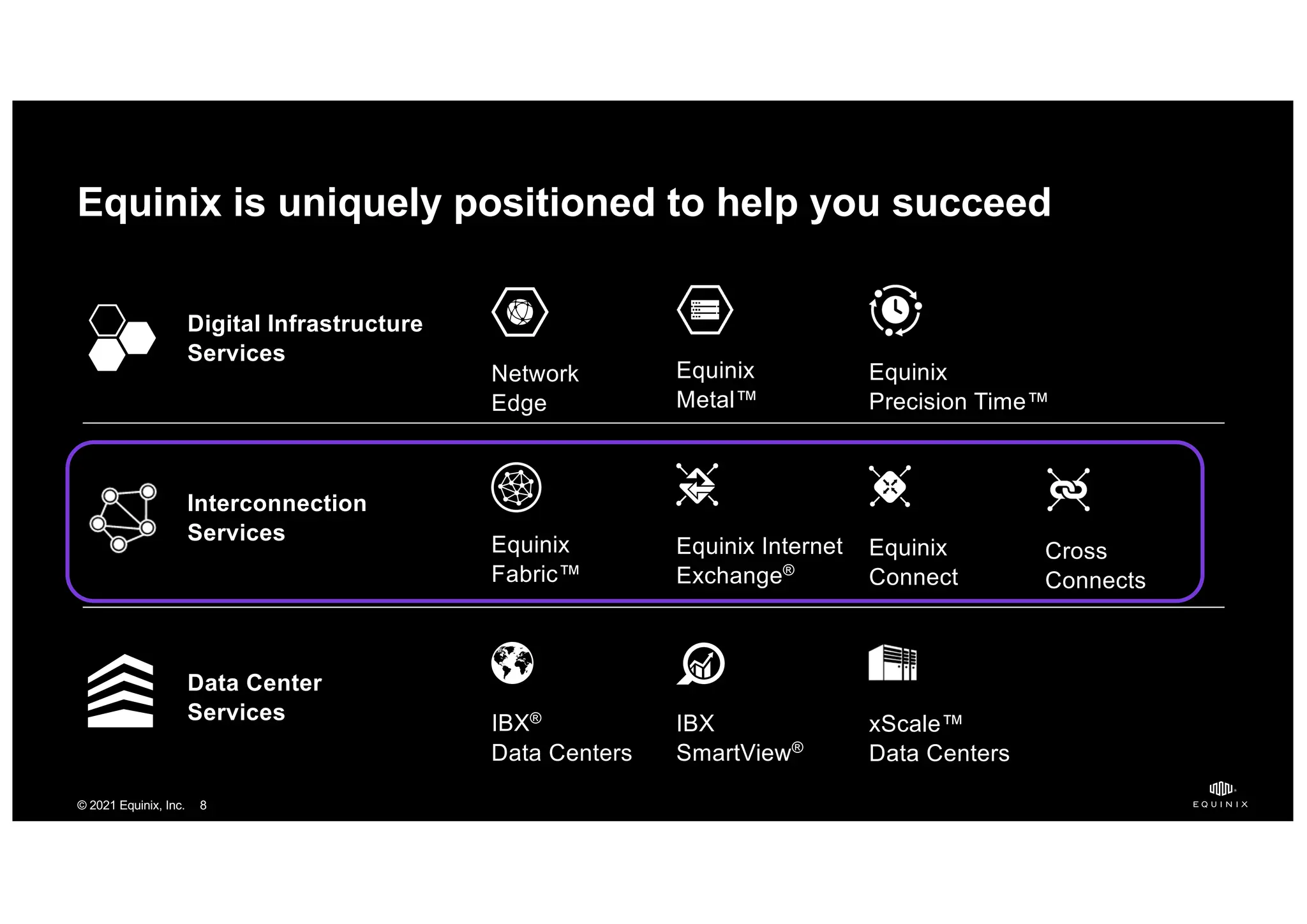 Equinix is uniquely positioned to help you succeed

Digital Infrastructure Services

Network Edge

Equinix Metal™

Equinix Precision Time™

Interconnection Services

Equinix Fabric™

Equinix Internet Exchange®

Equinix Connect

Cross Connects

Data Center Services

IBX® Data Centers

IBX SmartView®

xScale™ Data Centers

© 2021 Equinix, Inc. 8

EQUINIX